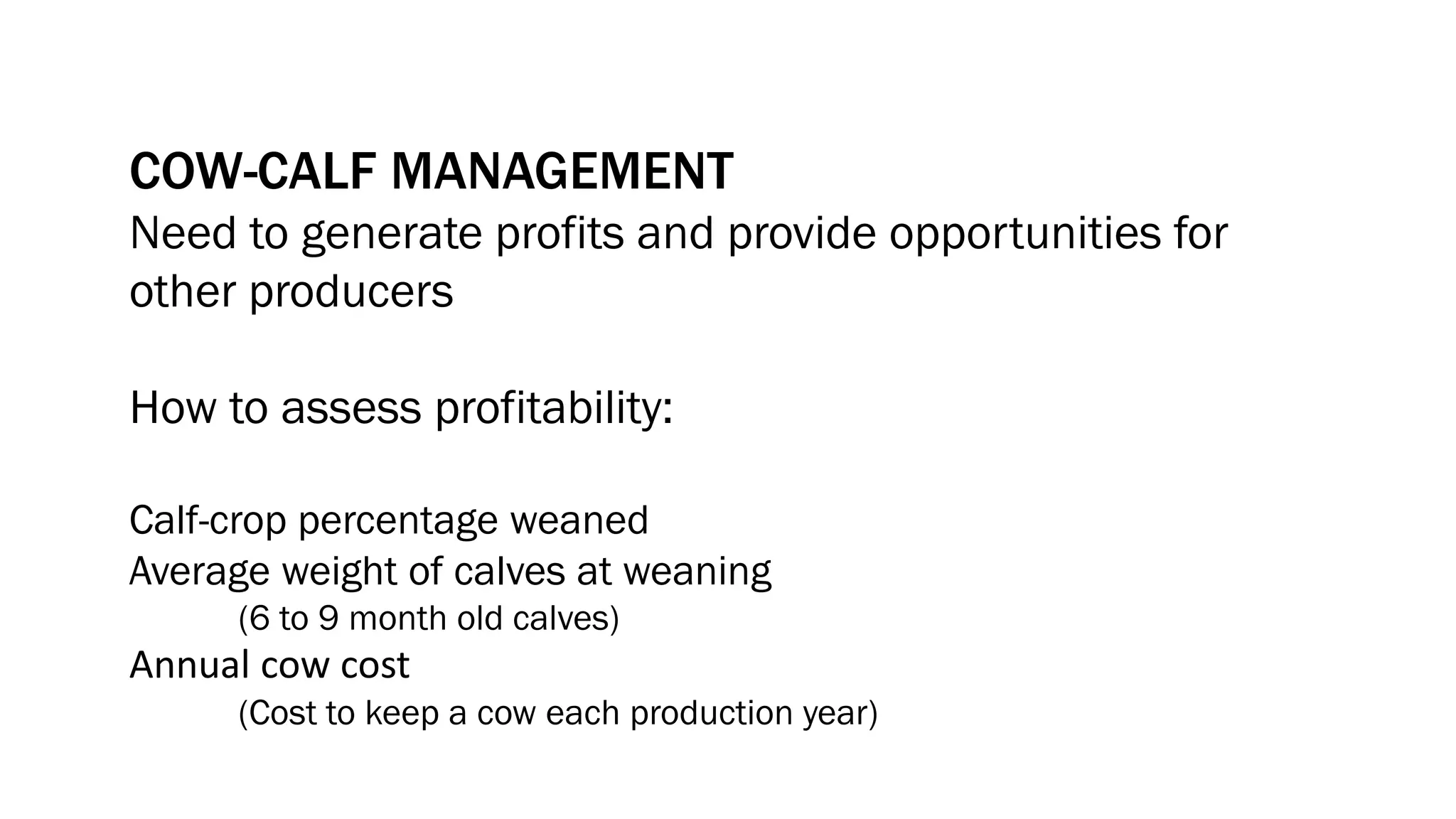 COW-CALF MANAGEMENT
Need to generate profits and provide opportunities for other producers

How to assess profitability:

Calf-crop percentage weaned
Average weight of calves at weaning
(6 to 9 month old calves)
Annual cow cost
(Cost to keep a cow each production year)